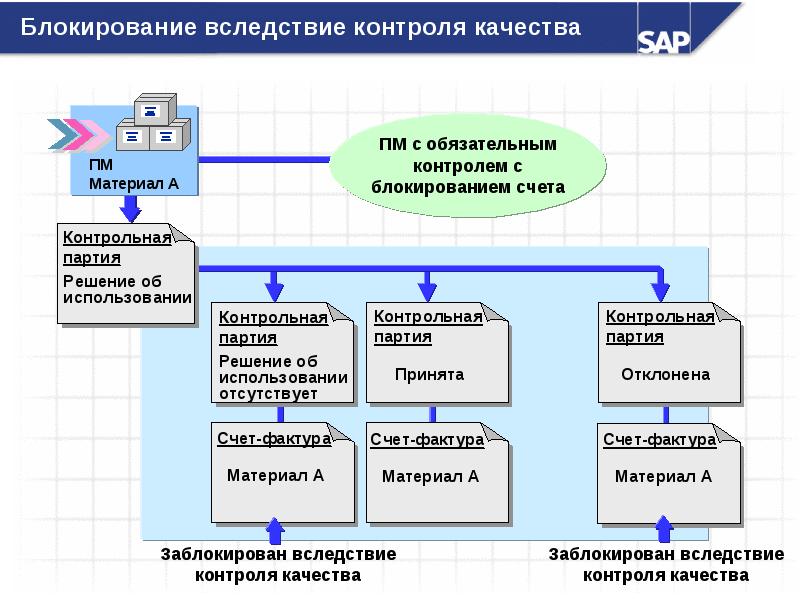 Блокирование вследствие контроля качества

SAP

ПМ
Материал А

ПМ с обязательным контролем с блокированием счета

Контрольная партия
Решение об использовании

Контрольная партия
Решение об использовании отсутствует

Контрольная партия
Принята

Контрольная партия
Отклонена

Счет-фактура
Материал А

Счет-фактура
Материал А

Счет-фактура
Материал А

Заблокирован вследствие контроля качества

Заблокирован вследствие контроля качества